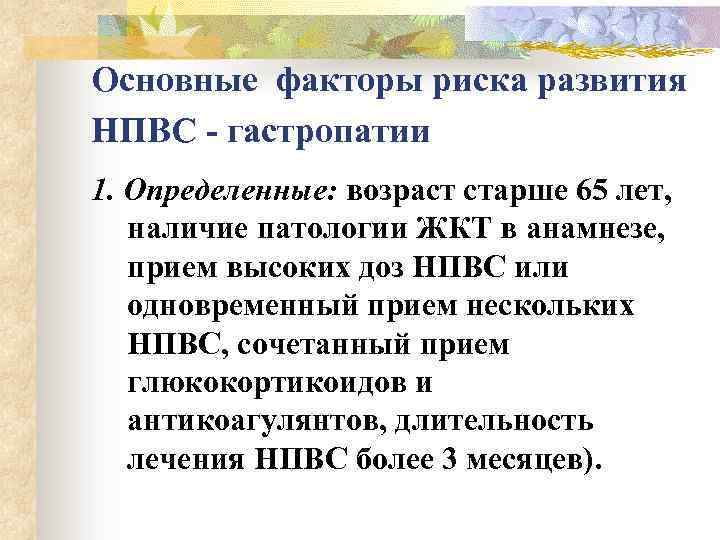 Основные факторы риска развития НПВС - гастропатии

1. Определенные: возраст старше 65 лет, наличие патологии ЖКТ в анамнезе, прием высоких доз НПВС или одновременный прием нескольких НПВС, сочетанный прием глюкокортикоидов и антикоагулянтов, длительность лечения НПВС более 3 месяцев).